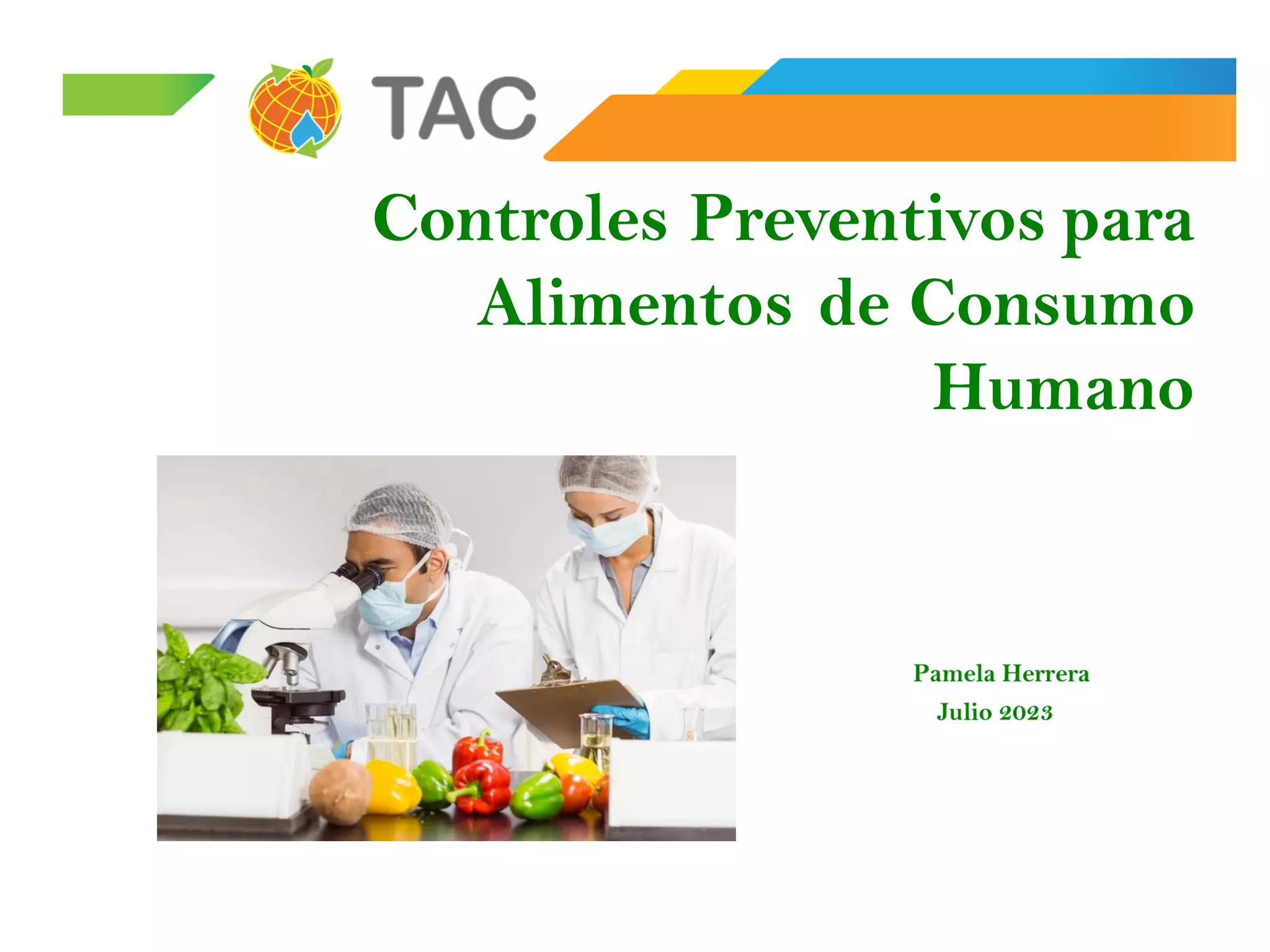 TAC

Controles Preventivos para Alimentos de Consumo Humano

Pamela Herrera
Julio 2023